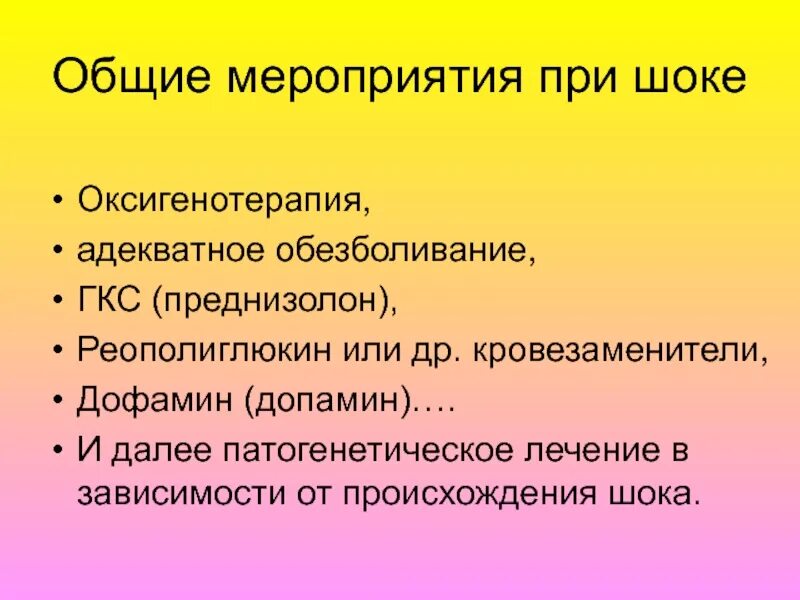 Общие мероприятия при шоке

• Оксигенотерапия,
• адекватное обезболивание,
• ГКС (преднизолон),
• Реополиглюкин или др. кровезаменители,
• Дофамин (допамин)….
• И далее патогенетическое лечение в зависимости от происхождения шока.